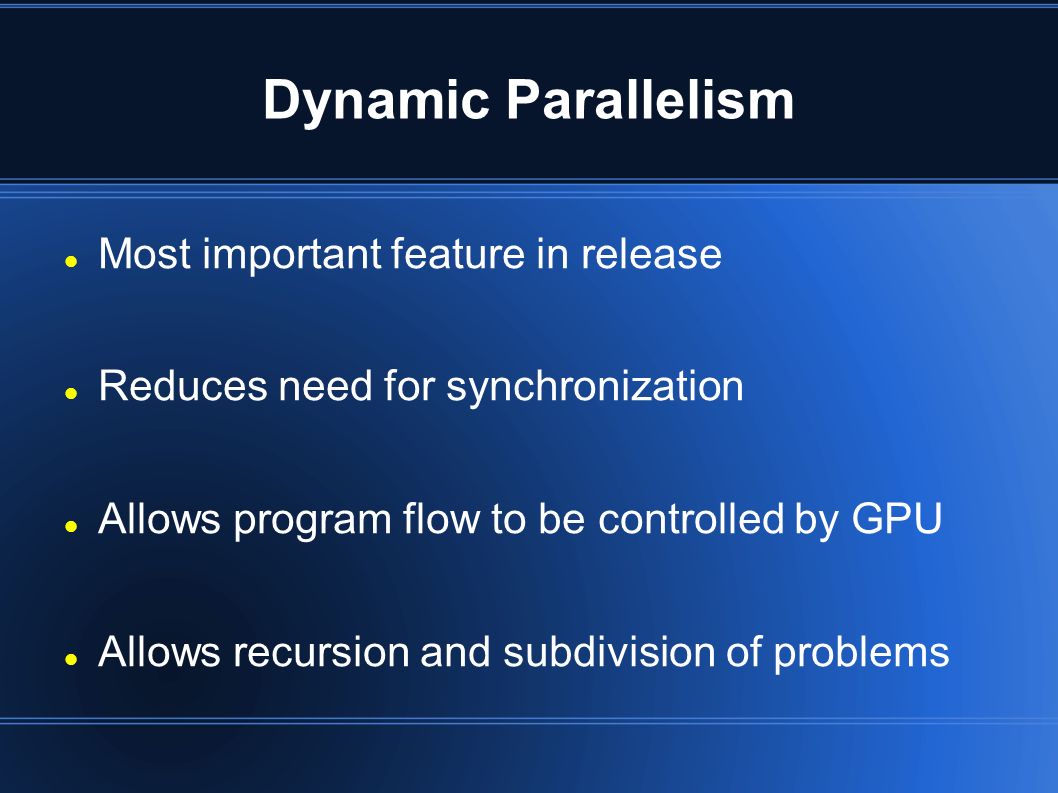 Dynamic Parallelism

- Most important feature in release

- Reduces need for synchronization

- Allows program flow to be controlled by GPU

- Allows recursion and subdivision of problems